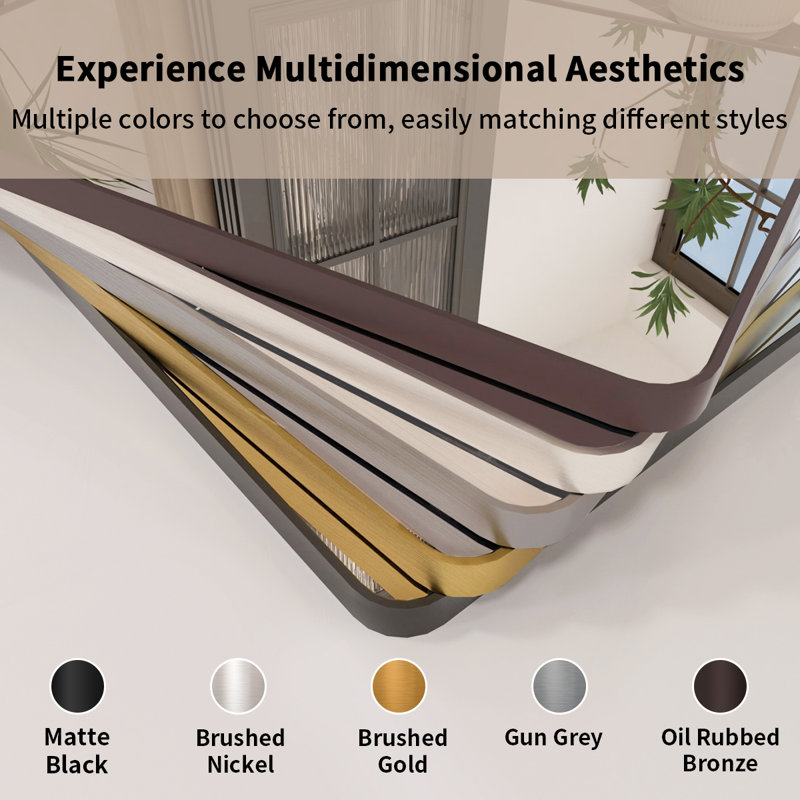 Experience Multidimensional Aesthetics
Multiple colors to choose from, easily matching different styles

Matte Black

Brushed Nickel

Brushed Gold

Gun Grey

Oil Rubbed Bronze